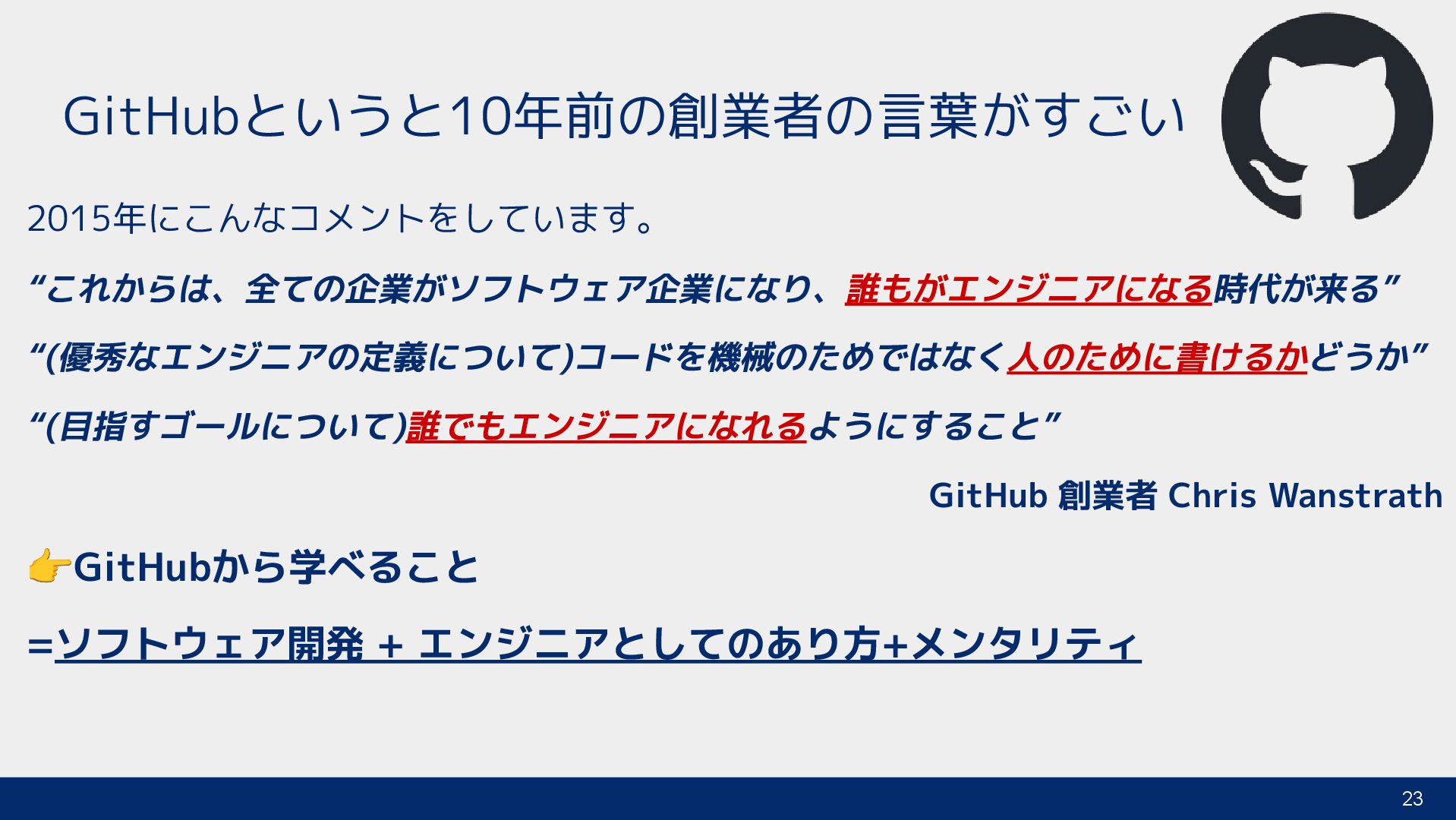 GitHubというと10年前の創業者の言葉がすごい

2015年にこんなコメントをしています。

“これからは、全ての企業がソフトウェア企業になり、誰もがエンジニアになる時代が来る”

“(優秀なエンジニアの定義について)コードを機械のためではなく人のために書けるかどうか”

“(目指すゴールについて)誰でもエンジニアになれるようにすること”

GitHub 創業者 Chris Wanstrath

👉GitHubから学べること

=ソフトウェア開発 + エンジニアとしてのあり方+メンタリティ

23